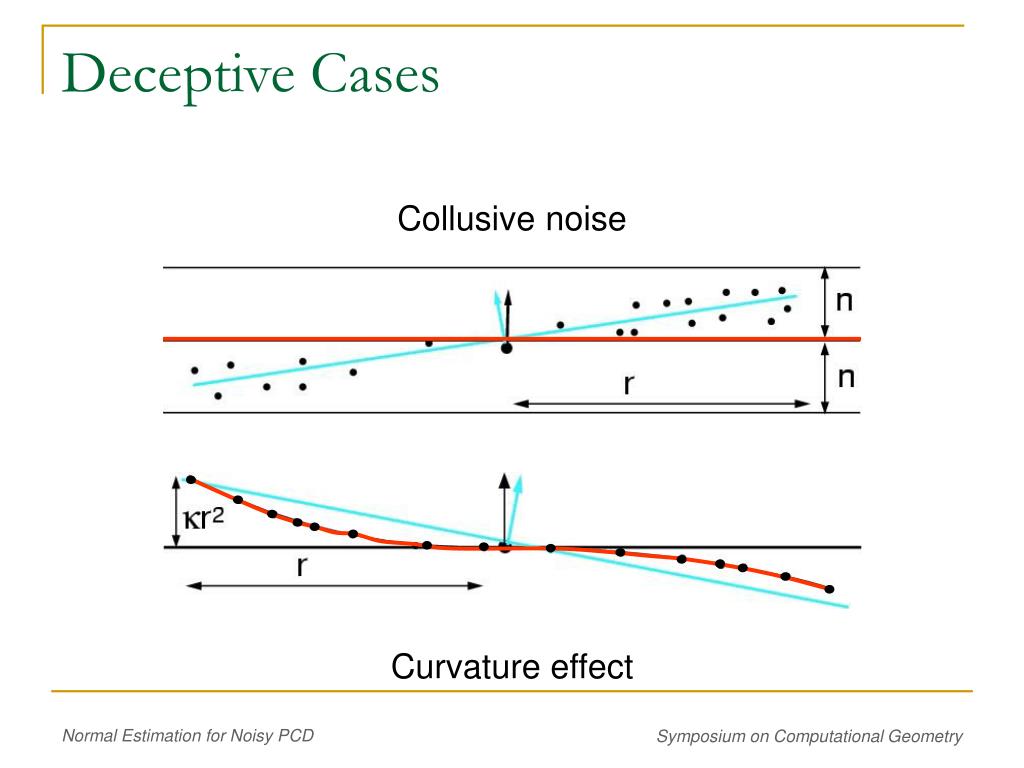 Deceptive Cases

Collusive noise

n

n

r

$\kappa r^2$

r

Curvature effect

Normal Estimation for Noisy PCD

Symposium on Computational Geometry